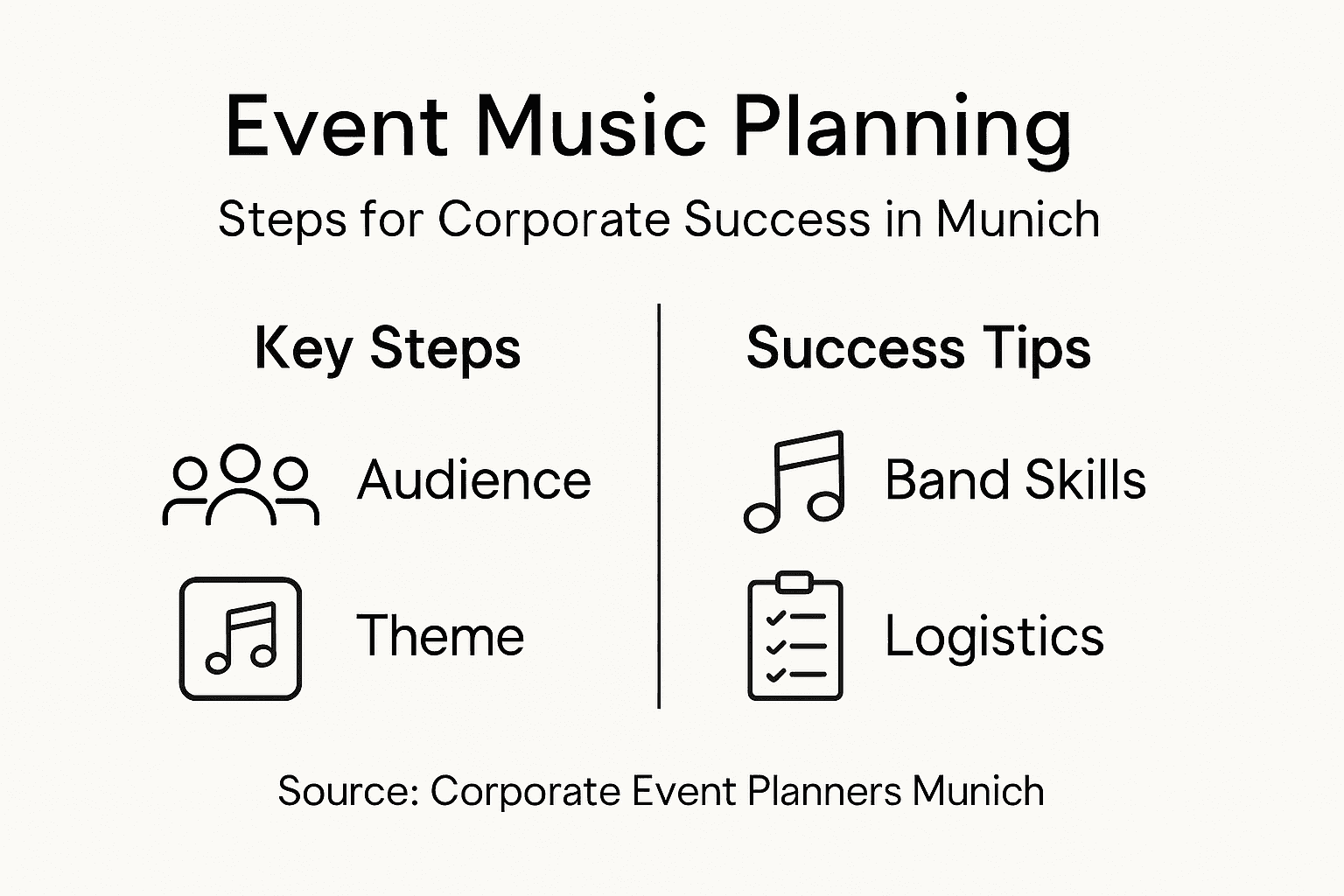 Event Music Planning

Steps for Corporate Success in Munich

Key Steps

Audience

Theme

Success Tips

Band Skills

Logistics

Source: Corporate Event Planners Munich